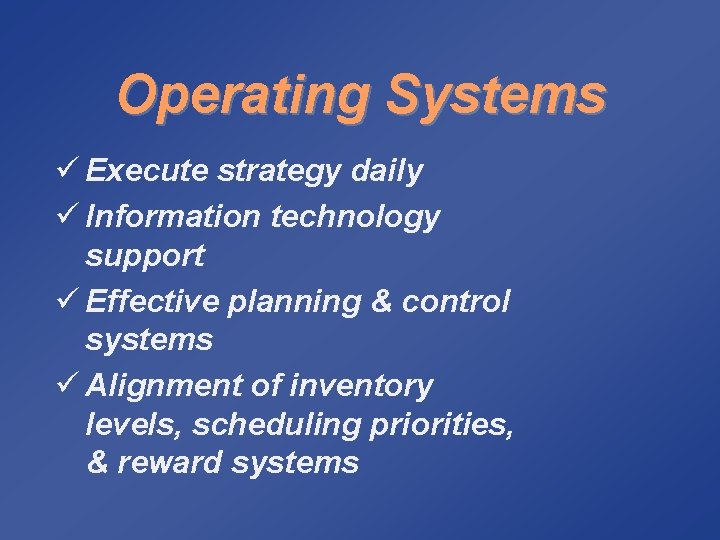 Operating Systems

✓ Execute strategy daily
✓ Information technology support
✓ Effective planning & control systems
✓ Alignment of inventory levels, scheduling priorities, & reward systems